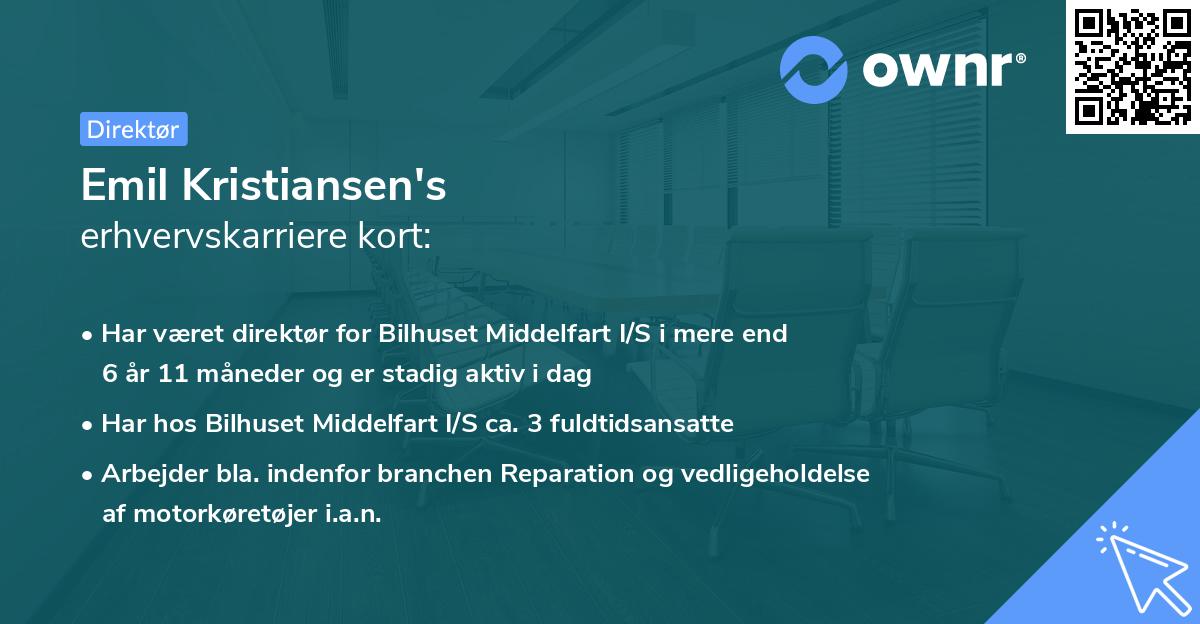 ownr®

Direktør

Emil Kristiansen's
erhvervskarriere kort:

• Har været direktør for Bilhuset Middelfart I/S i mere end 6 år 11 måneder og er stadig aktiv i dag
• Har hos Bilhuset Middelfart I/S ca. 3 fuldtidsansatte
• Arbejder bla. indenfor branchen Reparation og vedligeholdelse af motorkøretøjer i.a.n.